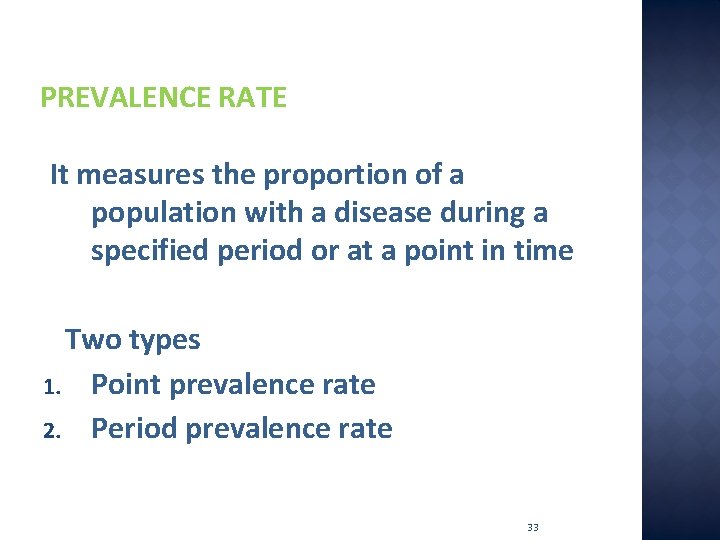 PREVALENCE RATE

It measures the proportion of a population with a disease during a specified period or at a point in time

Two types
1. Point prevalence rate
2. Period prevalence rate

33